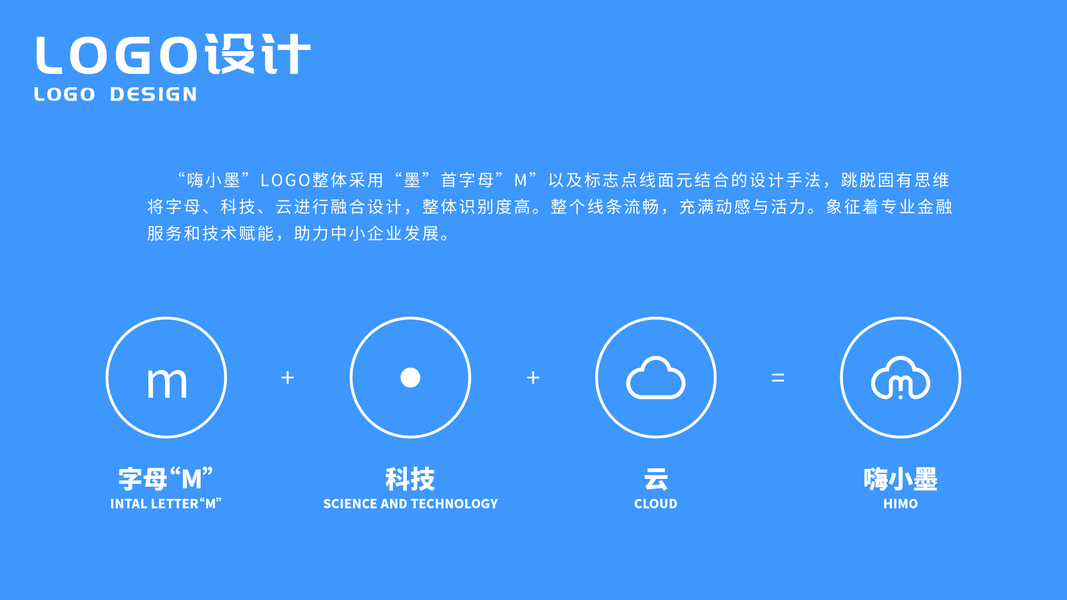 LOGO设计
LOGO DESIGN

“嗨小墨”LOGO整体采用“墨”首字母”M”以及标志点线面元结合的设计手法，跳脱固有思维将字母、科技、云进行融合设计，整体识别度高。整个线条流畅，充满动感与活力。象征着专业金融服务和技术赋能，助力中小企业发展。

m

+

+

=

字母“M”
INTAL LETTER“M”

科技
SCIENCE AND TECHNOLOGY

云
CLOUD

嗨小墨
HIMO